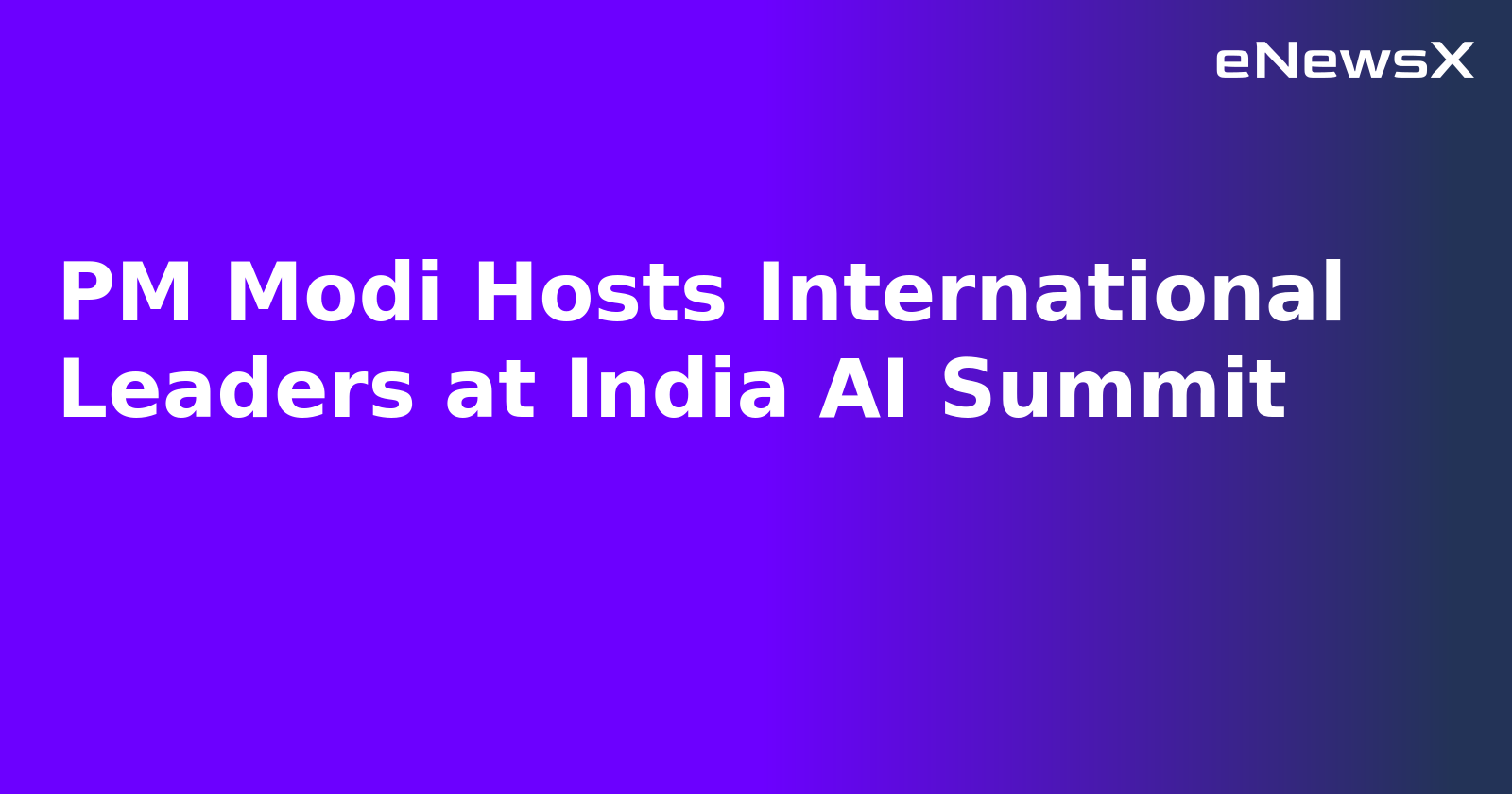 eNewsX

PM Modi Hosts International Leaders at India AI Summit